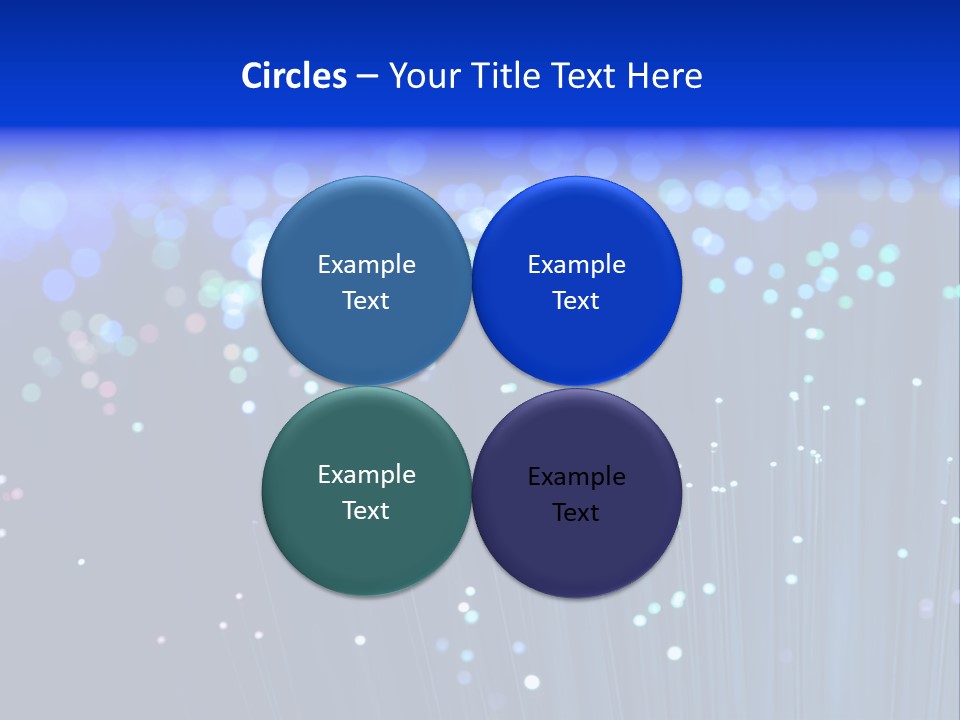 Circles – Your Title Text Here

Example Text

Example Text

Example Text

Example Text